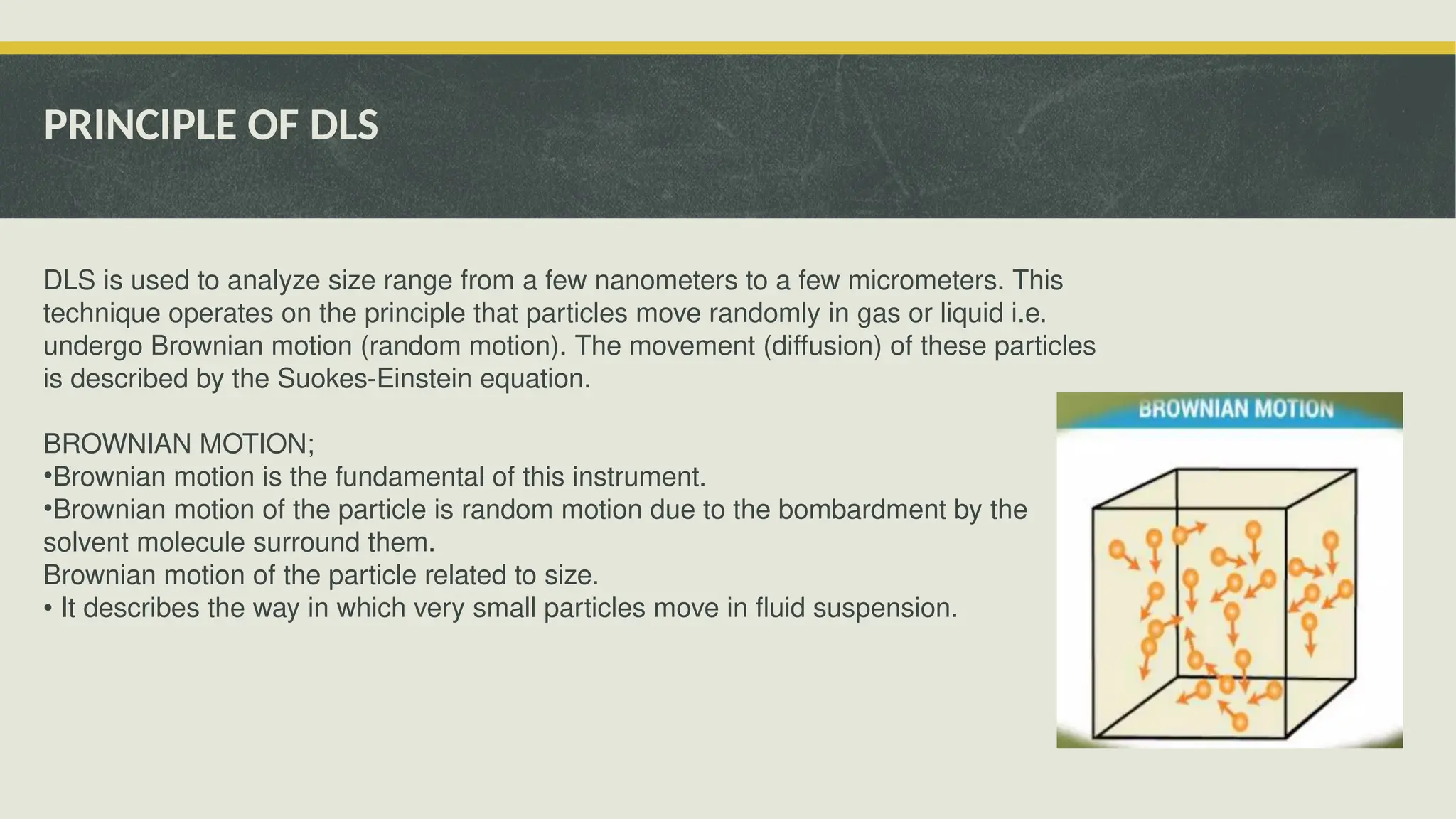 PRINCIPLE OF DLS

DLS is used to analyze size range from a few nanometers to a few micrometers. This technique operates on the principle that particles move randomly in gas or liquid i.e. undergo Brownian motion (random motion). The movement (diffusion) of these particles is described by the Suokes-Einstein equation.

BROWNIAN MOTION;
•Brownian motion is the fundamental of this instrument.
•Brownian motion of the particle is random motion due to the bombardment by the solvent molecule surround them.
Brownian motion of the particle related to size.
• It describes the way in which very small particles move in fluid suspension.

BROWNIAN MOTION